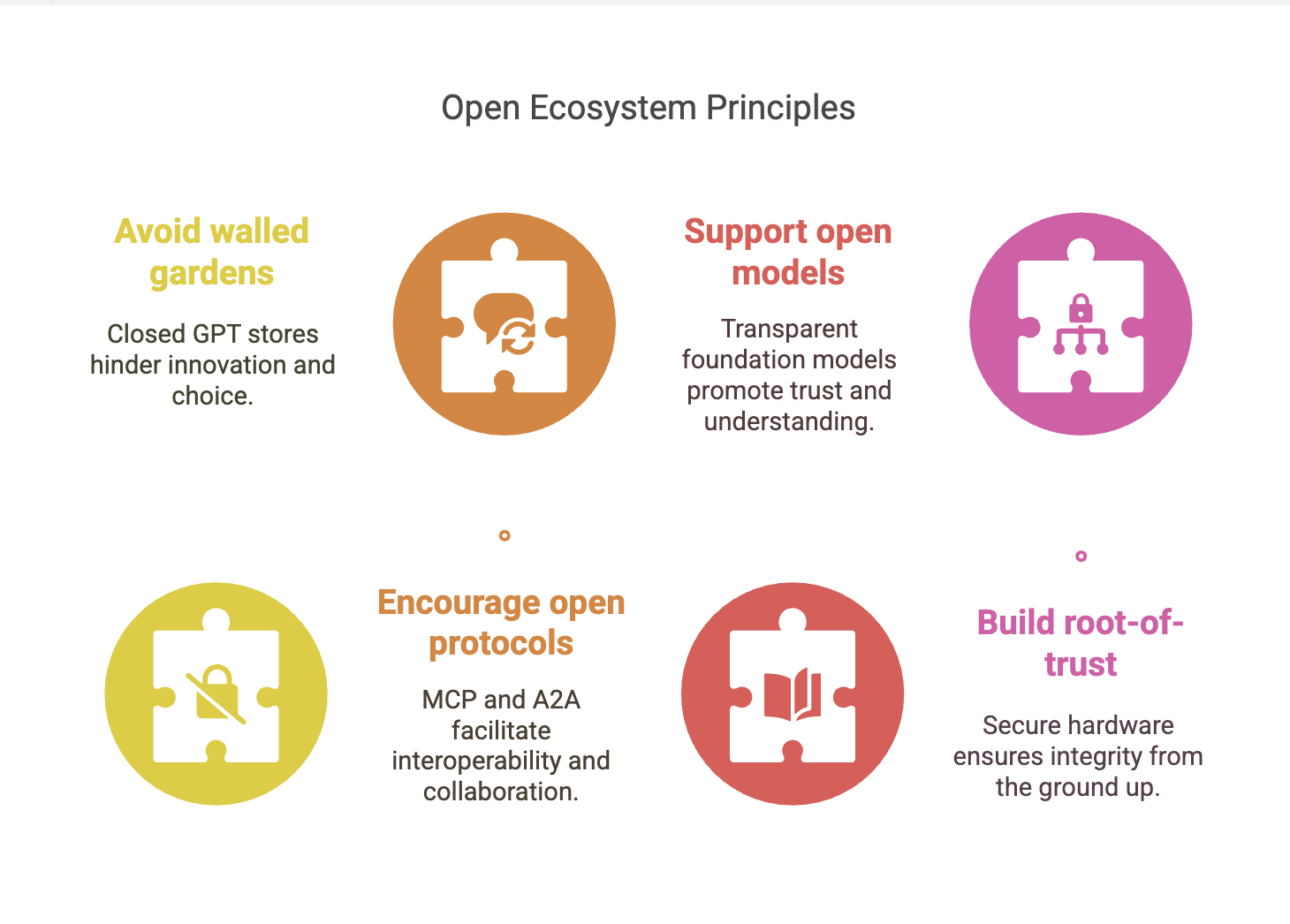 Open Ecosystem Principles

Avoid walled gardens

Closed GPT stores hinder innovation and choice.

Support open models

Transparent foundation models promote trust and understanding.

Encourage open protocols

MCP and A2A facilitate interoperability and collaboration.

Build root-of-trust

Secure hardware ensures integrity from the ground up.